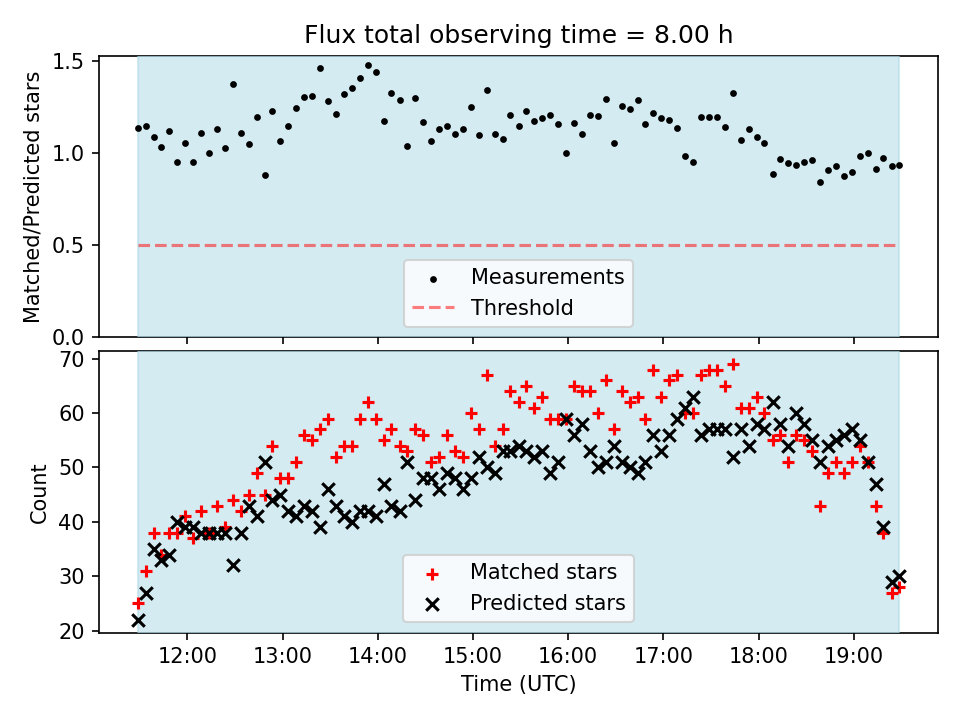 Flux total observing time = 8.00 h

Matched/Predicted stars

1.5
1.0
0.5
0.0

Measurements
Threshold

Count

70
60
50
40
30
20

Matched stars
Predicted stars

12:00
13:00
14:00
15:00
16:00
17:00
18:00
19:00

Time (UTC)